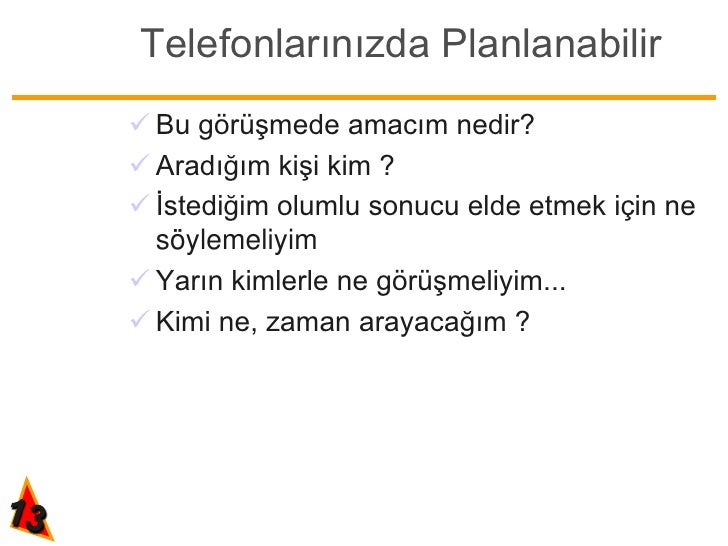 Telefonlarınızda Planlanabilir

✓ Bu görüşmede amacım nedir?
✓ Aradığım kişi kim ?
✓ İstediğim olumlu sonucu elde etmek için ne söylemeliyim
✓ Yarın kimlerle ne görüşmeliyim...
✓ Kimi ne, zaman arayacağım ?

13